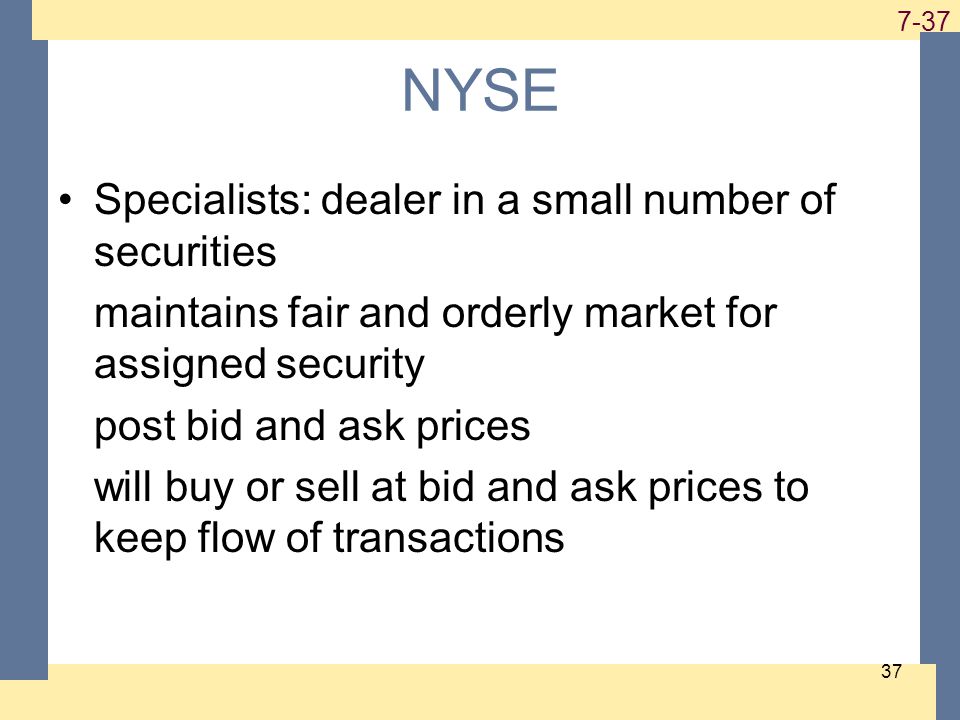 7-37

NYSE

• Specialists: dealer in a small number of securities

maintains fair and orderly market for assigned security

post bid and ask prices

will buy or sell at bid and ask prices to keep flow of transactions

37